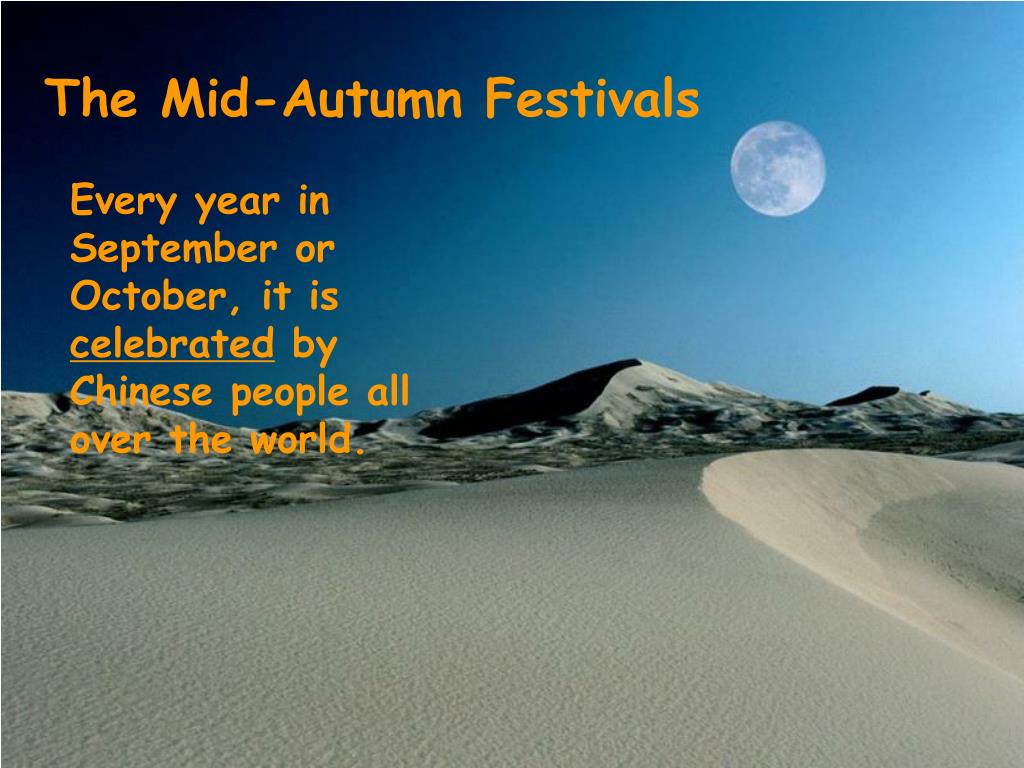 The Mid-Autumn Festivals

Every year in September or October, it is celebrated by Chinese people all over the world.